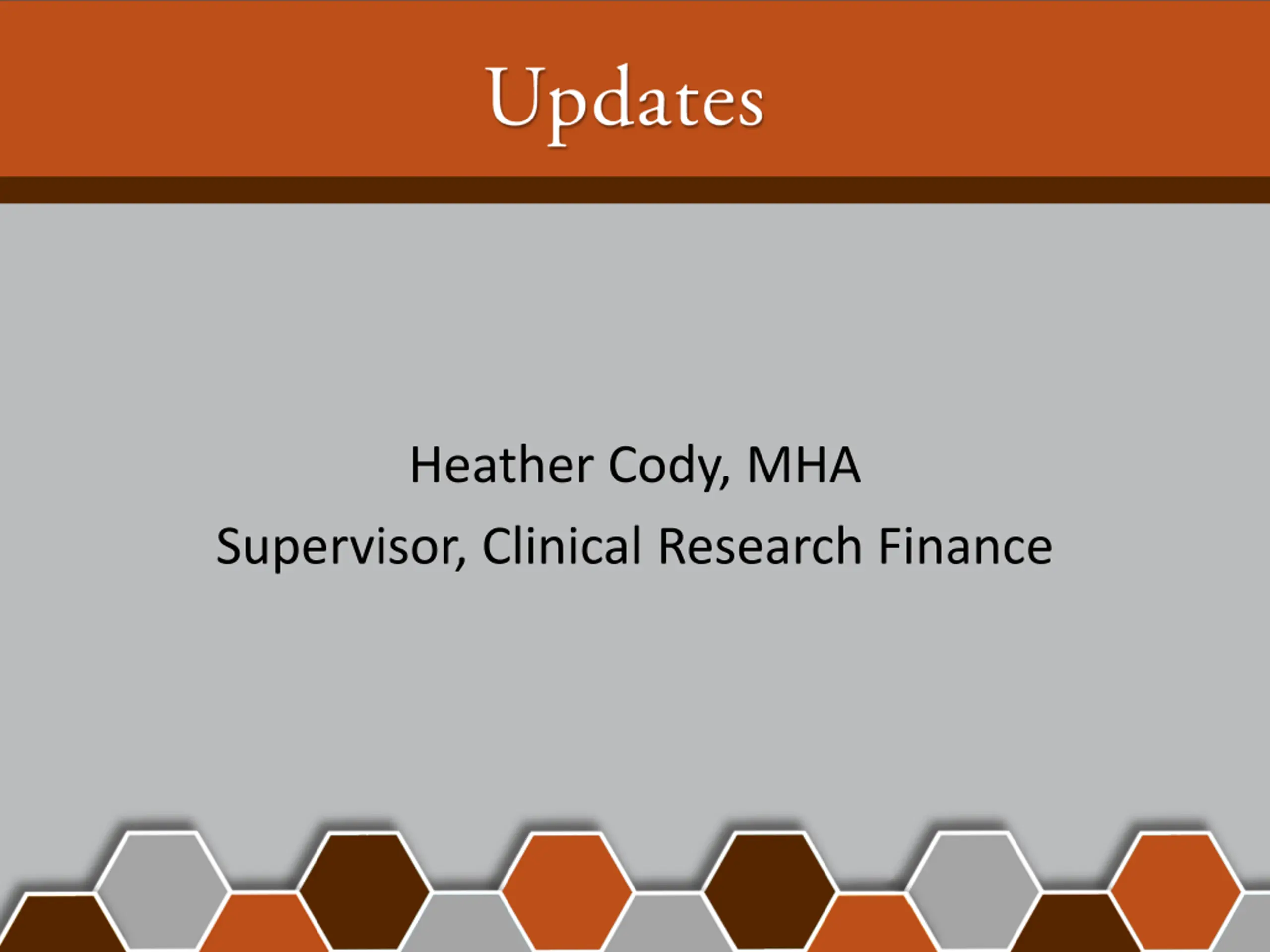 Updates

Heather Cody, MHA

Supervisor, Clinical Research Finance